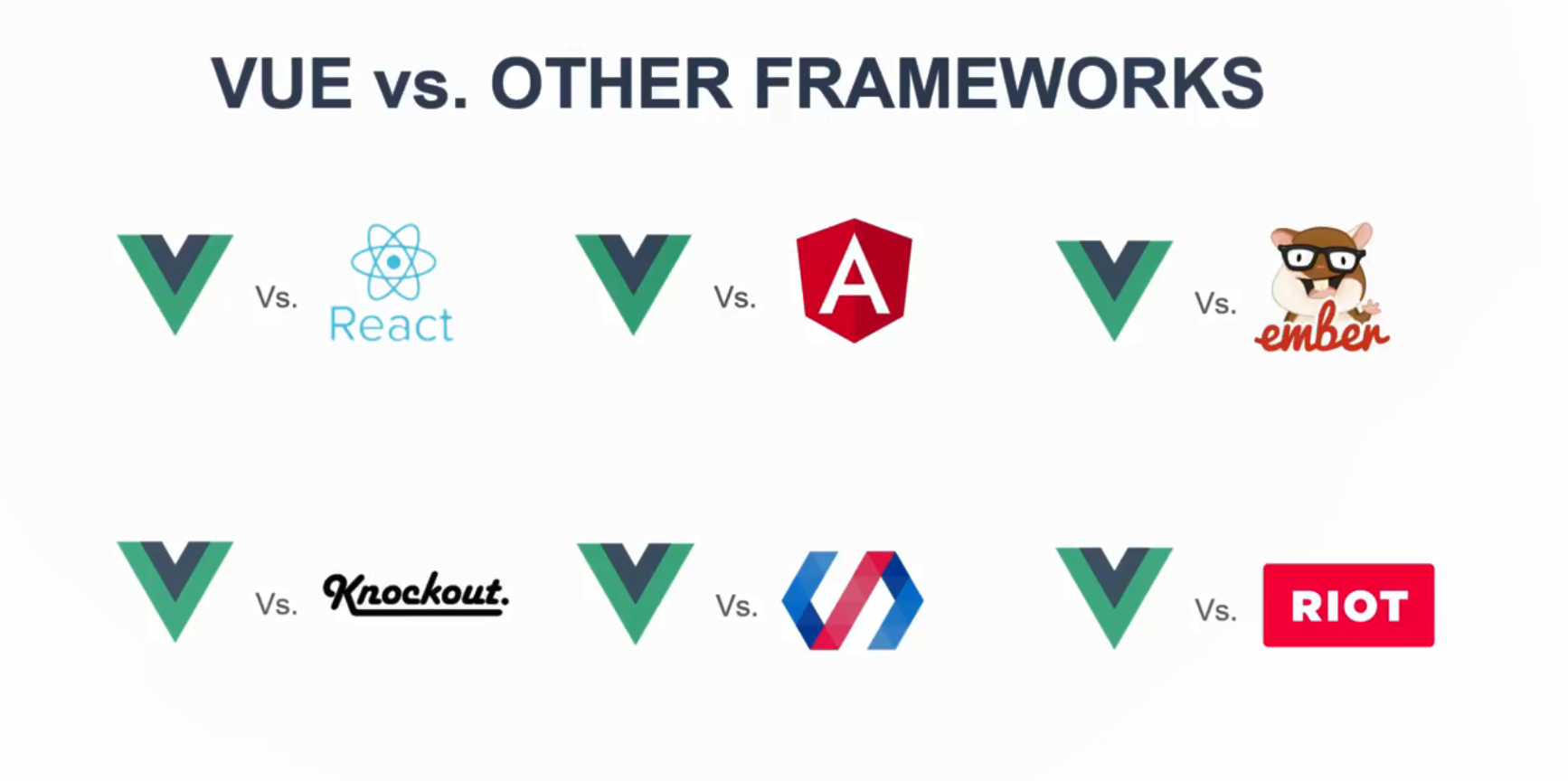 VUE vs. OTHER FRAMEWORKS

Vs. React

Vs. A

Vs. ember

Vs. Knockout.

Vs.

Vs. RIOT